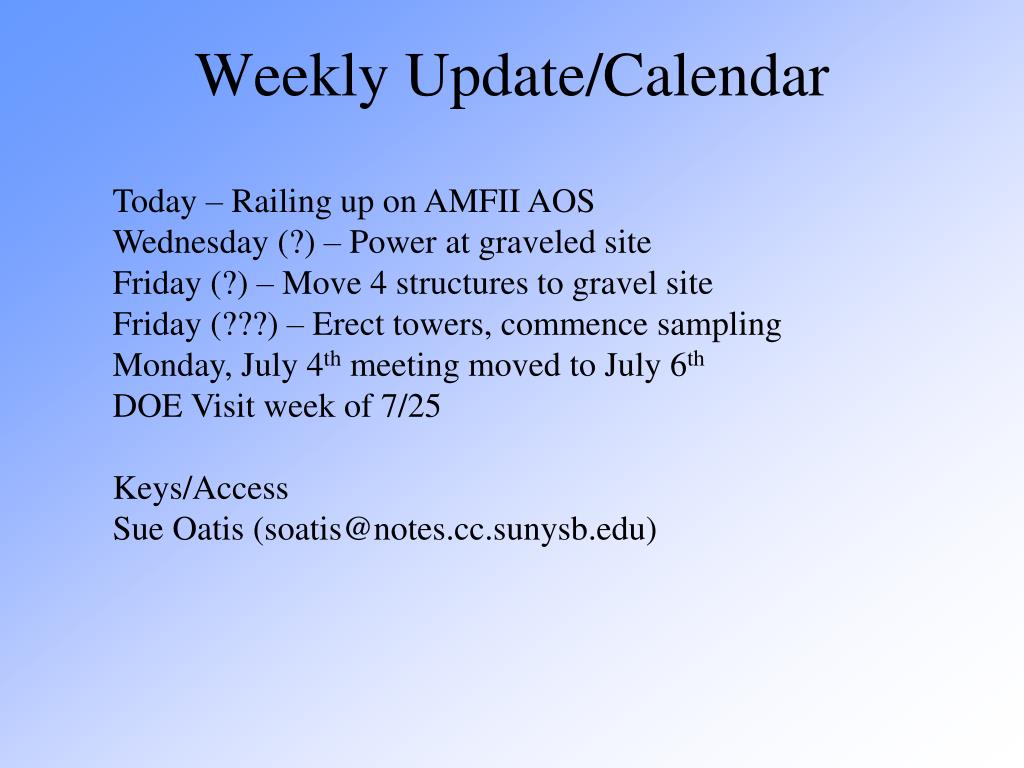 Weekly Update/Calendar

Today – Railing up on AMFII AOS
Wednesday (?) – Power at graveled site
Friday (?) – Move 4 structures to gravel site
Friday (???) – Erect towers, commence sampling
Monday, July 4$^{th}$ meeting moved to July 6$^{th}$
DOE Visit week of 7/25

Keys/Access
Sue Oatis (soatis@notes.cc.sunysb.edu)